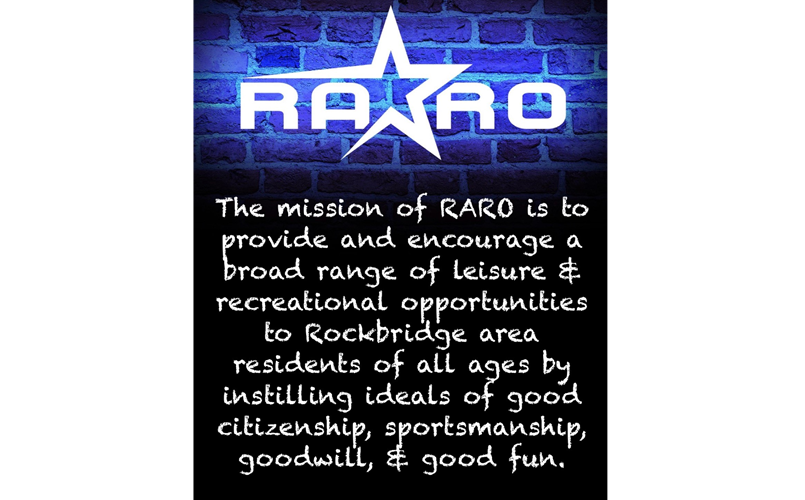 RARO

The mission of RARO is to provide and encourage a broad range of leisure & recreational opportunities to Rockbridge area residents of all ages by instilling ideals of good citizenship, sportsmanship, goodwill, & good fun.